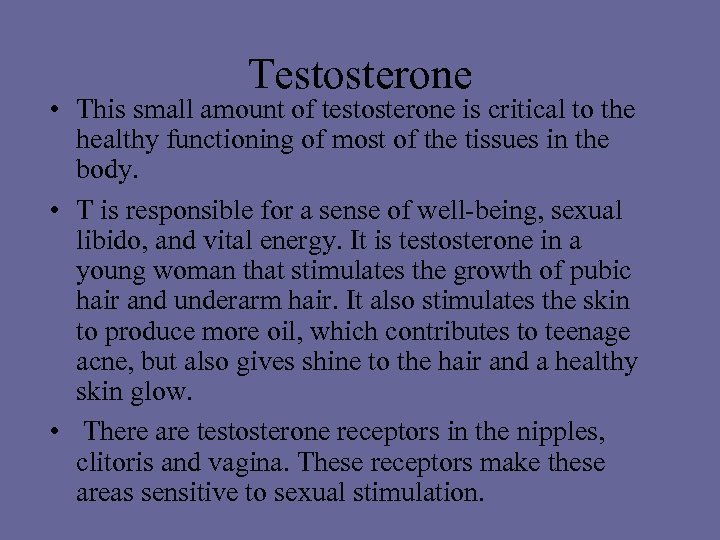 Testosterone

• This small amount of testosterone is critical to the healthy functioning of most of the tissues in the body.

• T is responsible for a sense of well-being, sexual libido, and vital energy. It is testosterone in a young woman that stimulates the growth of pubic hair and underarm hair. It also stimulates the skin to produce more oil, which contributes to teenage acne, but also gives shine to the hair and a healthy skin glow.

• There are testosterone receptors in the nipples, clitoris and vagina. These receptors make these areas sensitive to sexual stimulation.